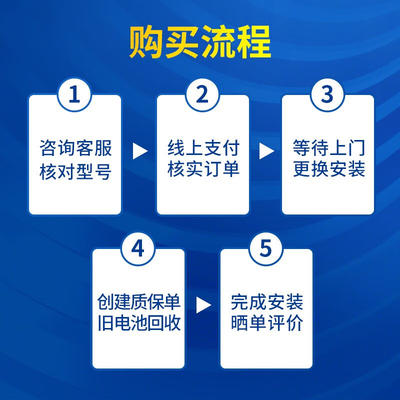 购买流程

1
咨询客服
核对型号

2
线上支付
核实订单

3
等待上门
更换安装

4
创建质保单
旧电池回收

5
完成安装
晒单评价